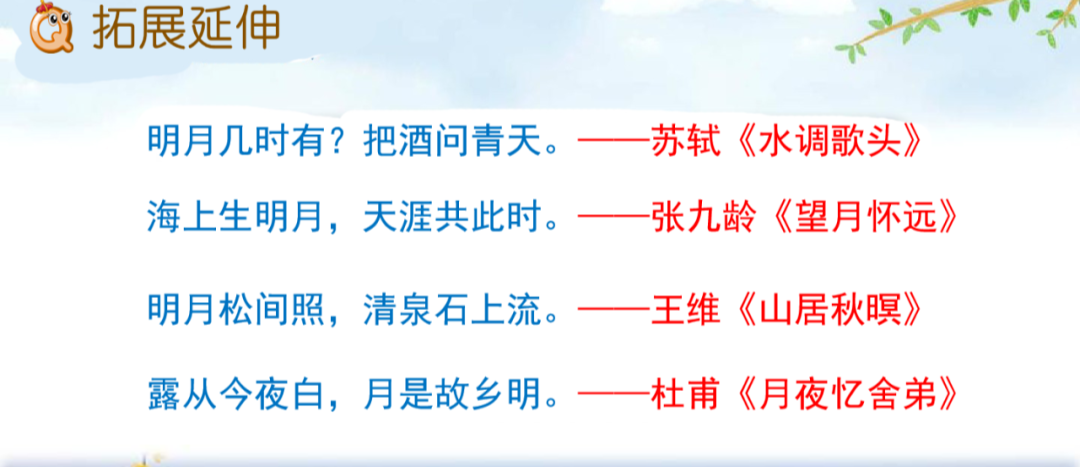 拓展延伸

明月几时有？把酒问青天。——苏轼《水调歌头》

海上生明月，天涯共此时。——张九龄《望月怀远》

明月松间照，清泉石上流。——王维《山居秋暝》

露从今夜白，月是故乡明。——杜甫《月夜忆舍弟》